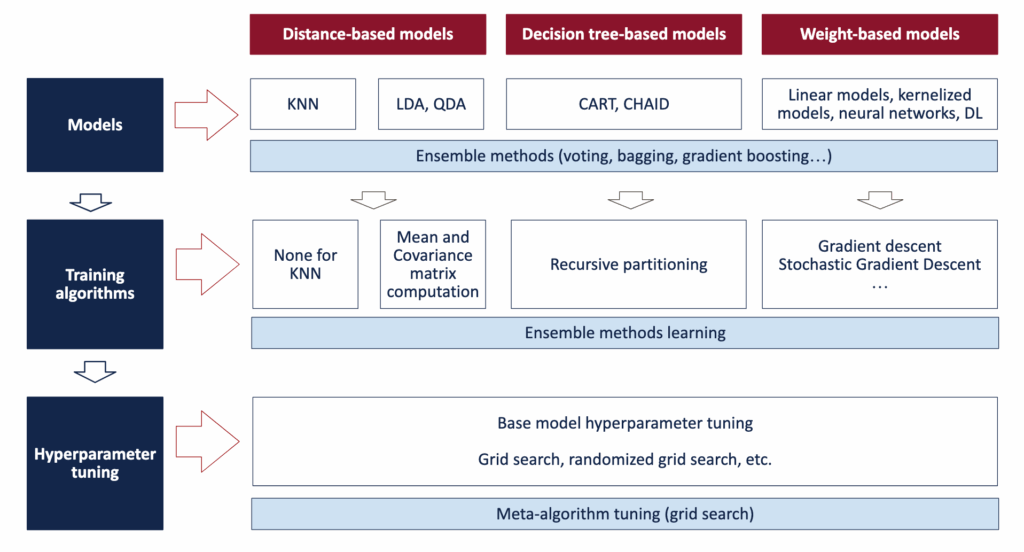 Distance-based models

Decision tree-based models

Weight-based models

Models

KNN

LDA, QDA

CART, CHAID

Linear models, kernelized models, neural networks, DL

Ensemble methods (voting, bagging, gradient boosting…)

Training algorithms

None for KNN

Mean and Covariance matrix computation

Recursive partitioning

Gradient descent
Stochastic Gradient Descent
…

Ensemble methods learning

Hyperparameter tuning

Base model hyperparameter tuning

Grid search, randomized grid search, etc.

Meta-algorithm tuning (grid search)